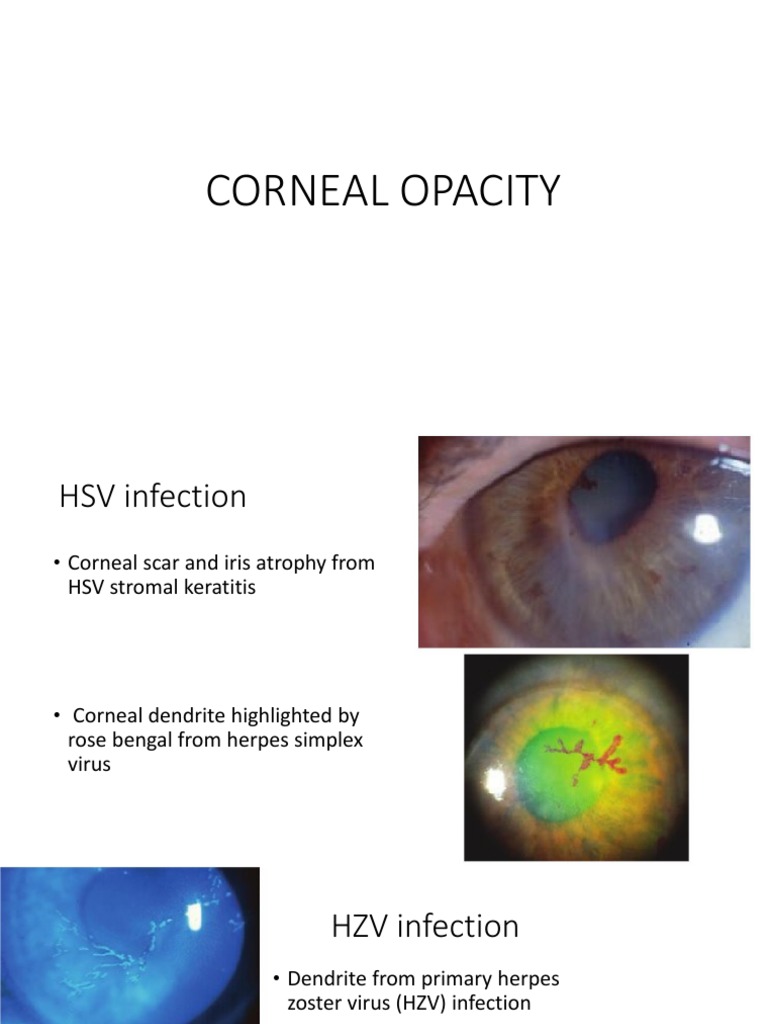 CORNEAL OPACITY

HSV infection

• Corneal scar and iris atrophy from HSV stromal keratitis

• Corneal dendrite highlighted by rose bengal from herpes simplex virus

HZV infection

• Dendrite from primary herpes zoster virus (HZV) infection